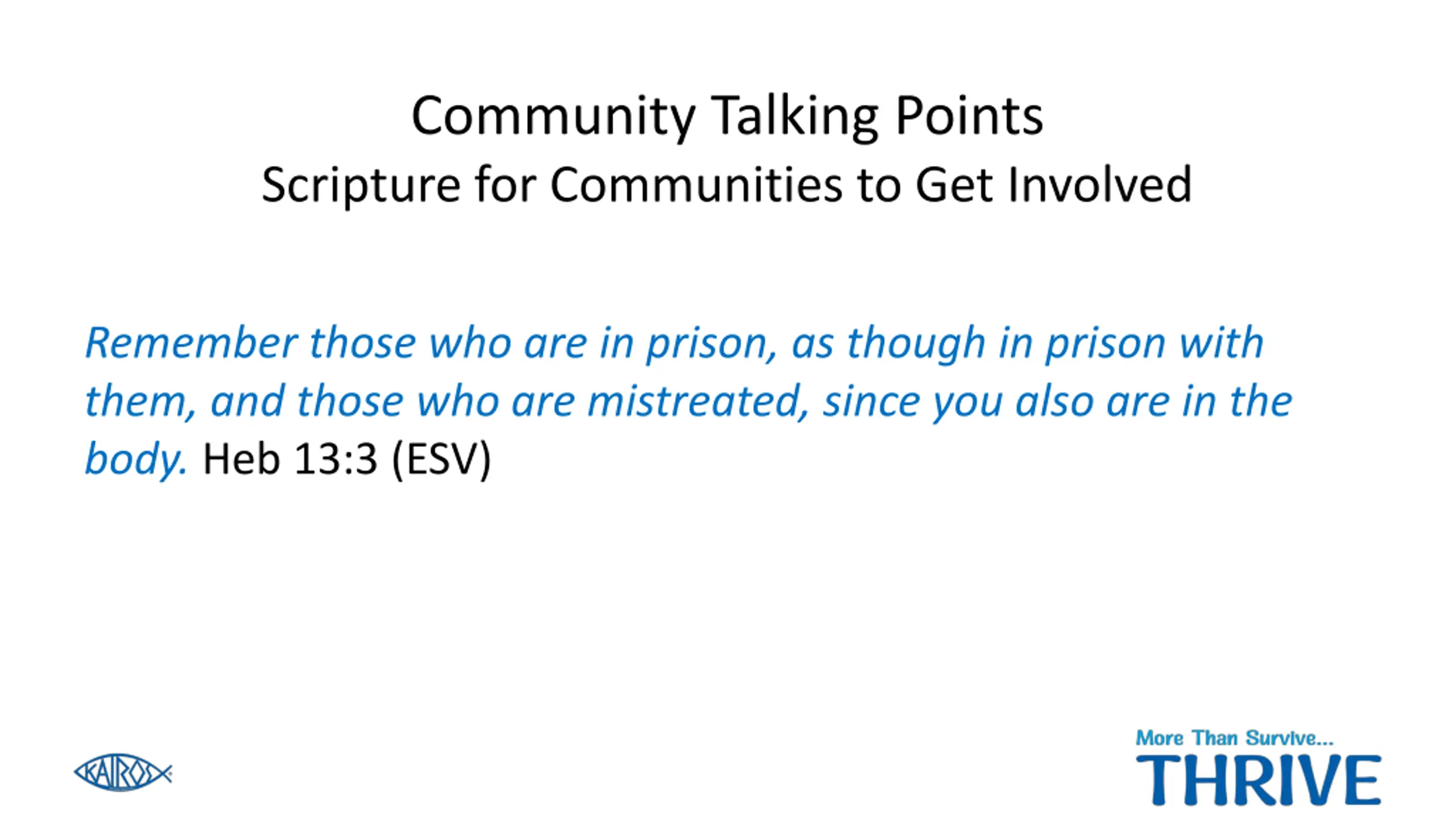 Community Talking Points
Scripture for Communities to Get Involved

Remember those who are in prison, as though in prison with them, and those who are mistreated, since you also are in the body. Heb 13:3 (ESV)

KAIROS

More Than Survive...
THRIVE